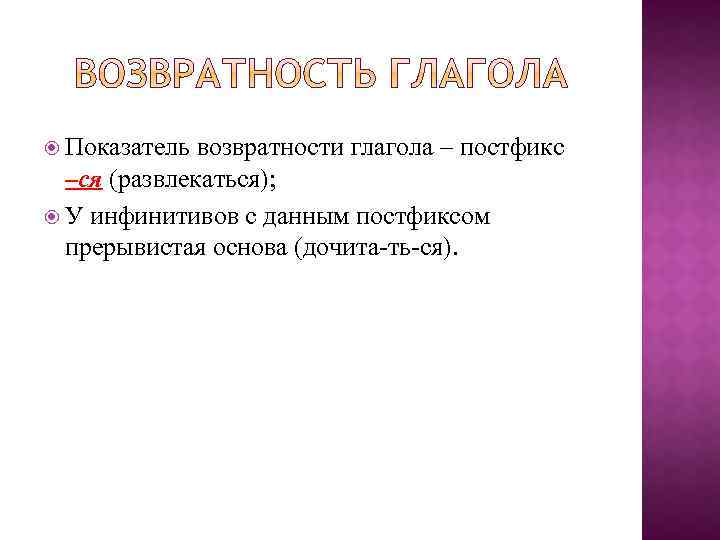 ВОЗВРАТНОСТЬ ГЛАГОЛА

Показатель возвратности глагола – постфикс –ся (развлекаться);

У инфинитивов с данным постфиксом прерывистая основа (дочита-ть-ся).